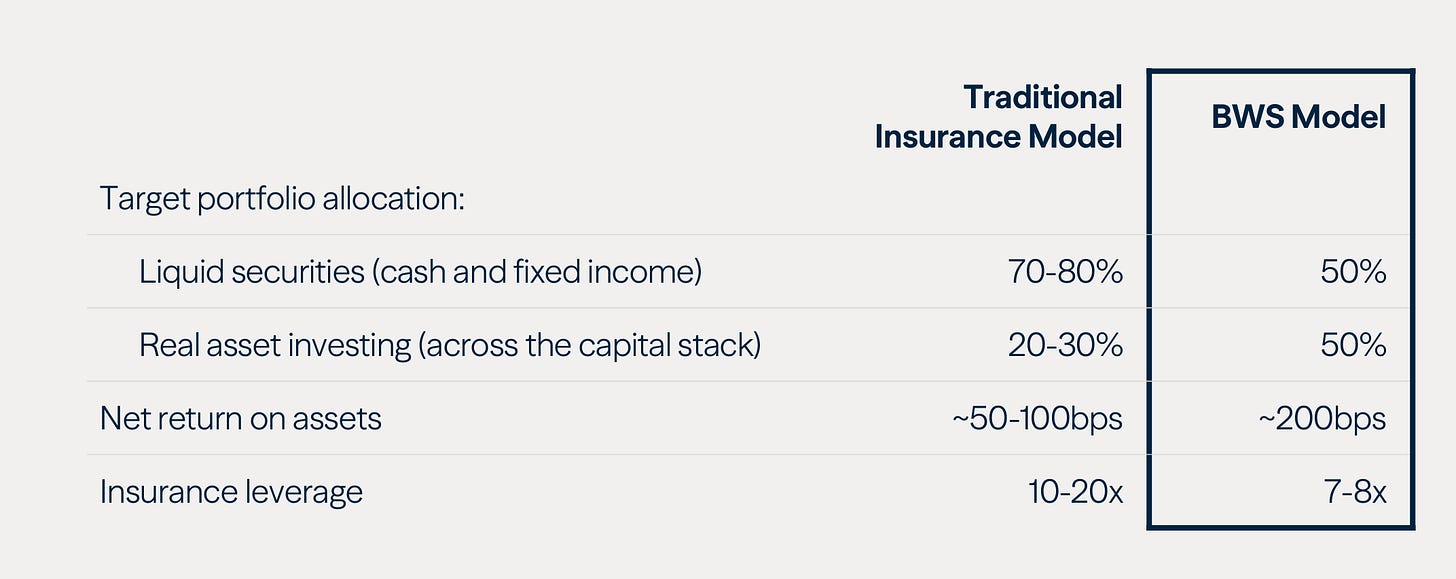 |  | Traditional Insurance Model | BWS Model |
|---|---|---|
| Target portfolio allocation: |  |  |
| Liquid securities (cash and fixed income) | 70-80% | 50% |
| Real asset investing (across the capital stack) | 20-30% | 50% |
| Net return on assets | ~50-100bps | ~200bps |
| Insurance leverage | 10-20x | 7-8x |